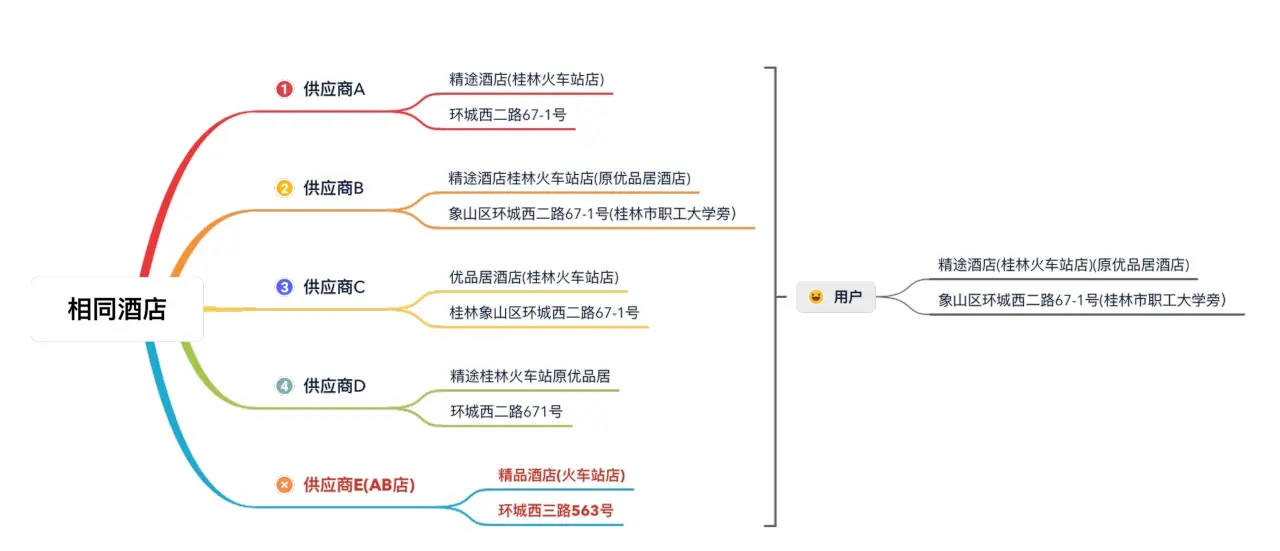 相同酒店

1 供应商A
精途酒店(桂林火车站店)
环城西二路67-1号

2 供应商B
精途酒店桂林火车站店(原优品居酒店)
象山区环城西二路67-1号(桂林市职工大学旁)

3 供应商C
优品居酒店(桂林火车站店)
桂林象山区环城西二路67-1号

4 供应商D
精途桂林火车站原优品居
环城西二路671号

供应商E(AB店)
精品酒店(火车站店)
环城西三路563号

用户
精途酒店(桂林火车站店)(原优品居酒店)
象山区环城西二路67-1号(桂林市职工大学旁)